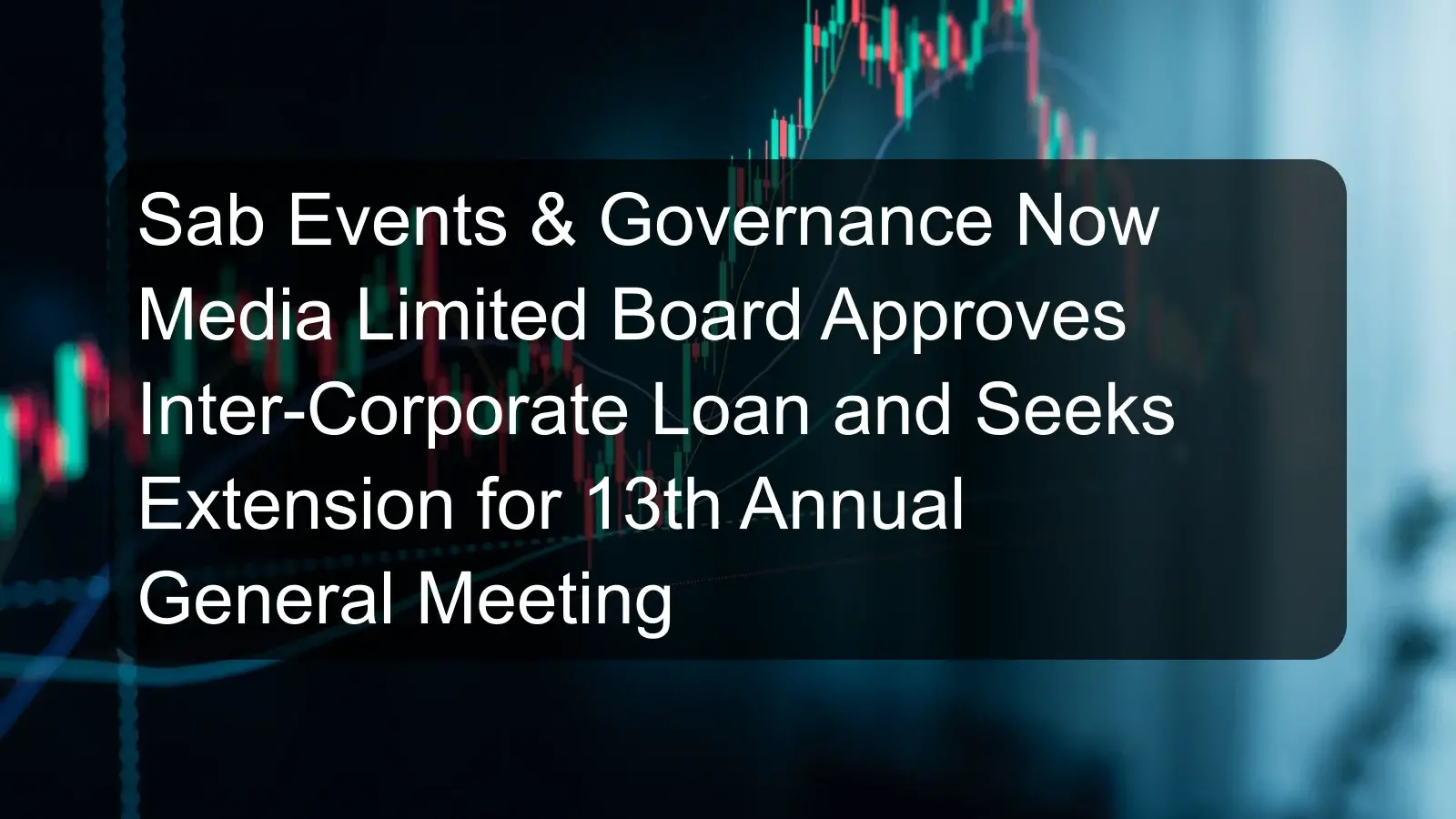 Sab Events & Governance Now Media Limited Board Approves Inter-Corporate Loan and Seeks Extension for 13th Annual General Meeting